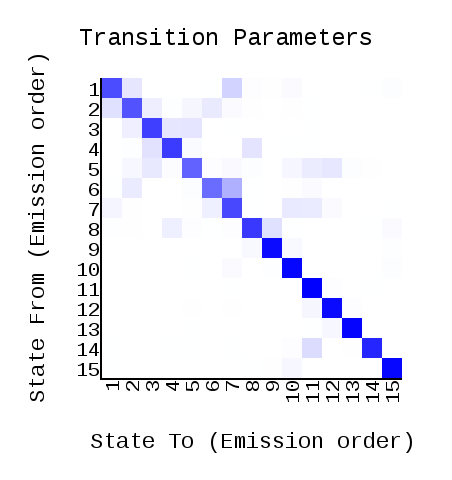 Transition Parameters

State From (Emission order)

1
2
3
4
5
6
7
8
9
10
11
12
13
14
15

1 2 3 4 5 6 7 8 9 10 11 12 13 14 15

State To (Emission order)